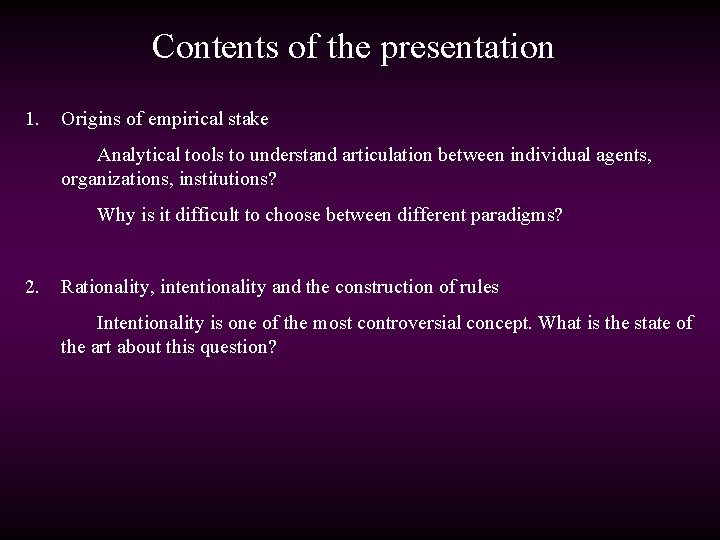 Contents of the presentation

1. Origins of empirical stake

Analytical tools to understand articulation between individual agents, organizations, institutions?

Why is it difficult to choose between different paradigms?

2. Rationality, intentionality and the construction of rules

Intentionality is one of the most controversial concept. What is the state of the art about this question?